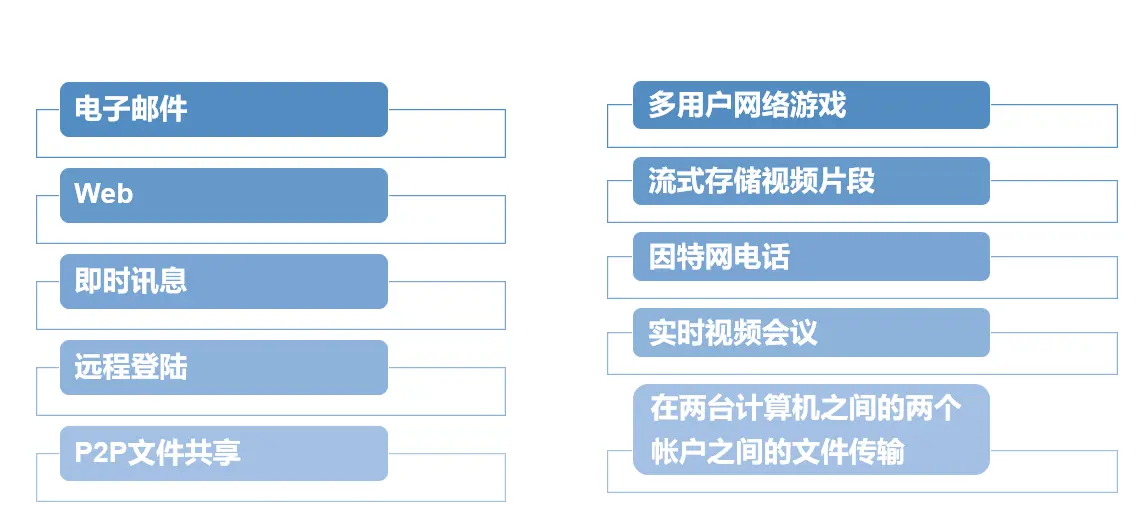 电子邮件

Web

即时讯息

远程登陆

P2P文件共享

多用户网络游戏

流式存储视频片段

因特网电话

实时视频会议

在两台计算机之间的两个帐户之间的文件传输